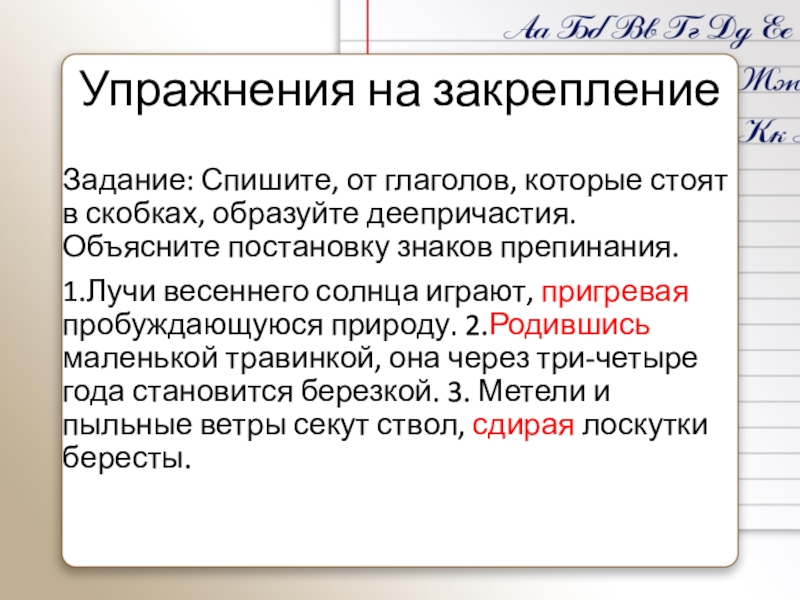 Аа Бб Вв Гг Дд Ее
Жж
Кк

Упражнения на закрепление

Задание: Спишите, от глаголов, которые стоят в скобках, образуйте деепричастия. Объясните постановку знаков препинания.

1.Лучи весеннего солнца играют, пригревая пробуждающуюся природу. 2.Родившись маленькой травинкой, она через три-четыре года становится березкой. 3. Метели и пыльные ветры секут ствол, сдирая лоскутки бересты.